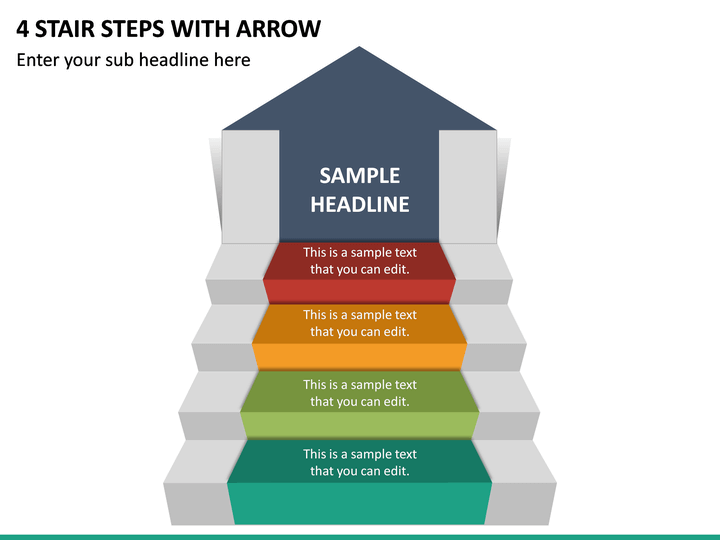 4 STAIR STEPS WITH ARROW
Enter your sub headline here

SAMPLE HEADLINE

This is a sample text that you can edit.

This is a sample text that you can edit.

This is a sample text that you can edit.

This is a sample text that you can edit.